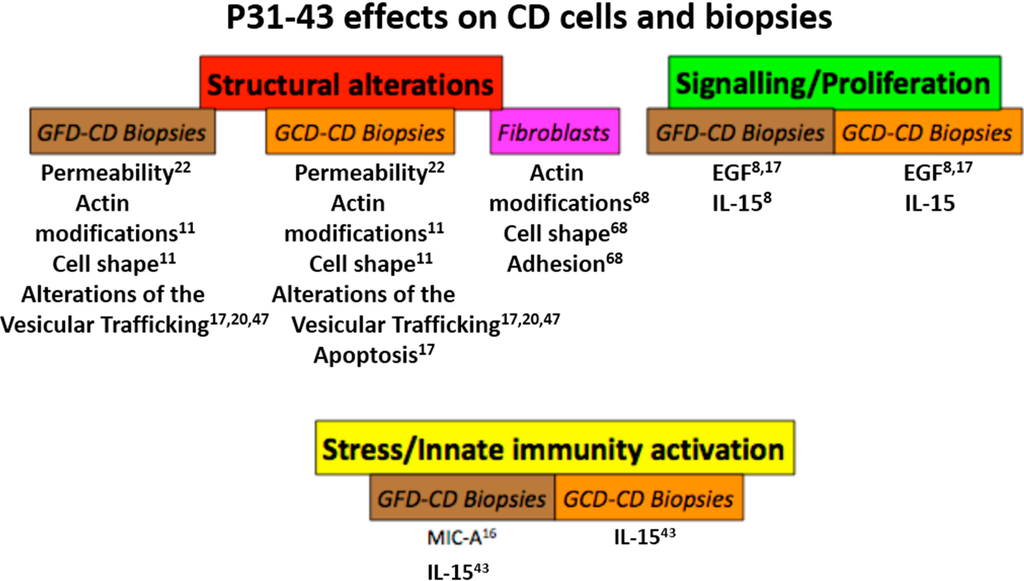 P31-43 effects on CD cells and biopsies

Structural alterations

GFD-CD Biopsies

Permeability$^{22}$
Actin modifications$^{11}$
Cell shape$^{11}$
Alterations of the Vesicular Trafficking$^{17,20,47}$

GCD-CD Biopsies

Permeability$^{22}$
Actin modifications$^{11}$
Cell shape$^{11}$
Alterations of the Vesicular Trafficking$^{17,20,47}$
Apoptosis$^{17}$

Fibroblasts

Actin modifications$^{68}$
Cell shape$^{68}$
Adhesion$^{68}$

Signalling/Proliferation

GFD-CD Biopsies

EGF$^{8,17}$
IL-15$^{8}$

GCD-CD Biopsies

EGF$^{8,17}$
IL-15

Stress/Innate immunity activation

GFD-CD Biopsies

MIC-A$^{16}$
IL-15$^{43}$

GCD-CD Biopsies

IL-15$^{43}$